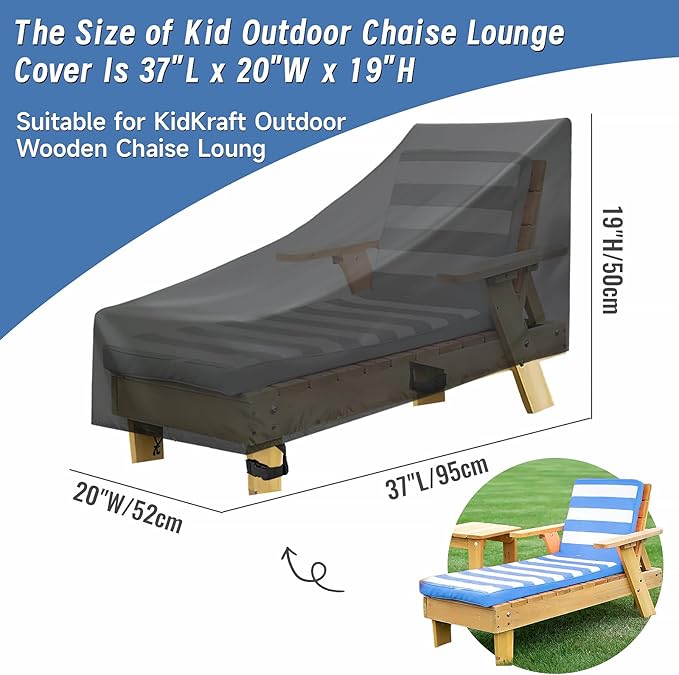 The Size of Kid Outdoor Chaise Lounge Cover Is 37"L x 20"W x 19"H

Suitable for KidKraft Outdoor Wooden Chaise Loung

19"H/50cm

20"W/52cm

37"L/95cm